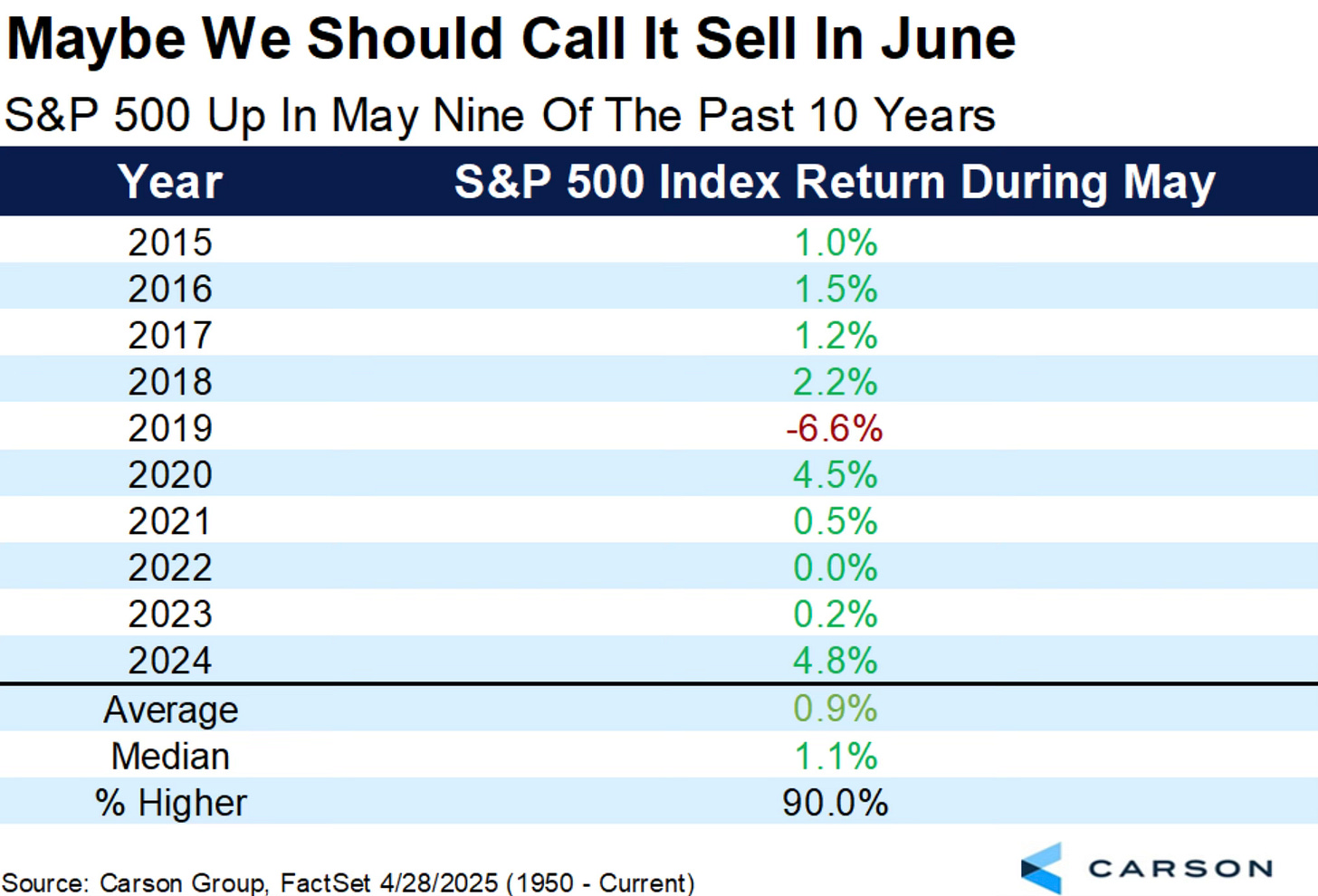 Maybe We Should Call It Sell In June

S&P 500 Up In May Nine Of The Past 10 Years

| Year | S&P 500 Index Return During May |
|---|---|
| 2015 | 1.0% |
| 2016 | 1.5% |
| 2017 | 1.2% |
| 2018 | 2.2% |
| 2019 | -6.6% |
| 2020 | 4.5% |
| 2021 | 0.5% |
| 2022 | 0.0% |
| 2023 | 0.2% |
| 2024 | 4.8% |
| Average | 0.9% |
| Median | 1.1% |
| % Higher | 90.0% |

Source: Carson Group, FactSet 4/28/2025 (1950 - Current)

CARSON